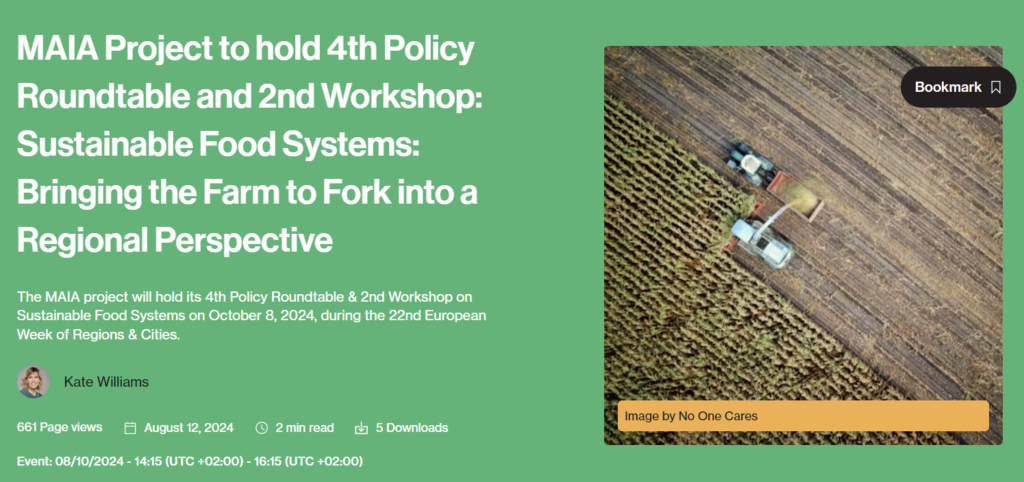 MAIA Project to hold 4th Policy Roundtable and 2nd Workshop: Sustainable Food Systems: Bringing the Farm to Fork into a Regional Perspective

The MAIA project will hold its 4th Policy Roundtable & 2nd Workshop on Sustainable Food Systems on October 8, 2024, during the 22nd European Week of Regions & Cities.

Kate Williams

661 Page views August 12, 2024 2 min read 5 Downloads

Event: 08/10/2024 - 14:15 (UTC +02:00) - 16:15 (UTC +02:00)

Bookmark

Image by No One Cares